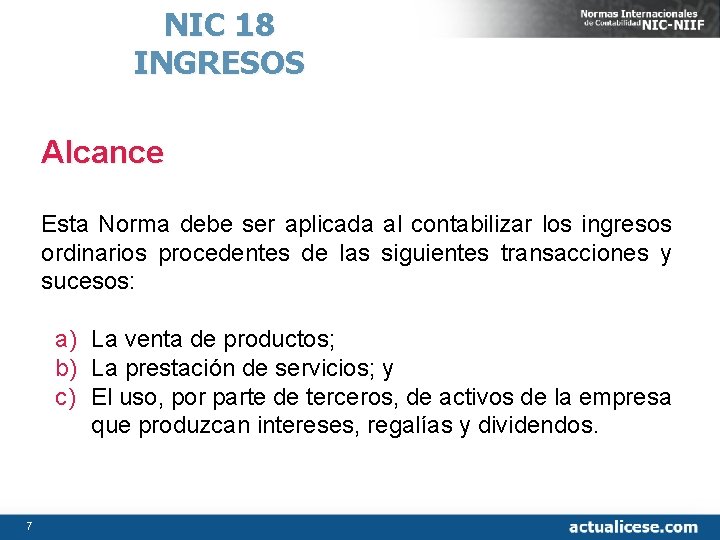 NIC 18
INGRESOS

Normas Internacionales de Contabilidad NIC-NIIF

Alcance

Esta Norma debe ser aplicada al contabilizar los ingresos ordinarios procedentes de las siguientes transacciones y sucesos:

a) La venta de productos;
b) La prestación de servicios; y
c) El uso, por parte de terceros, de activos de la empresa que produzcan intereses, regalías y dividendos.

7

actualicese.com